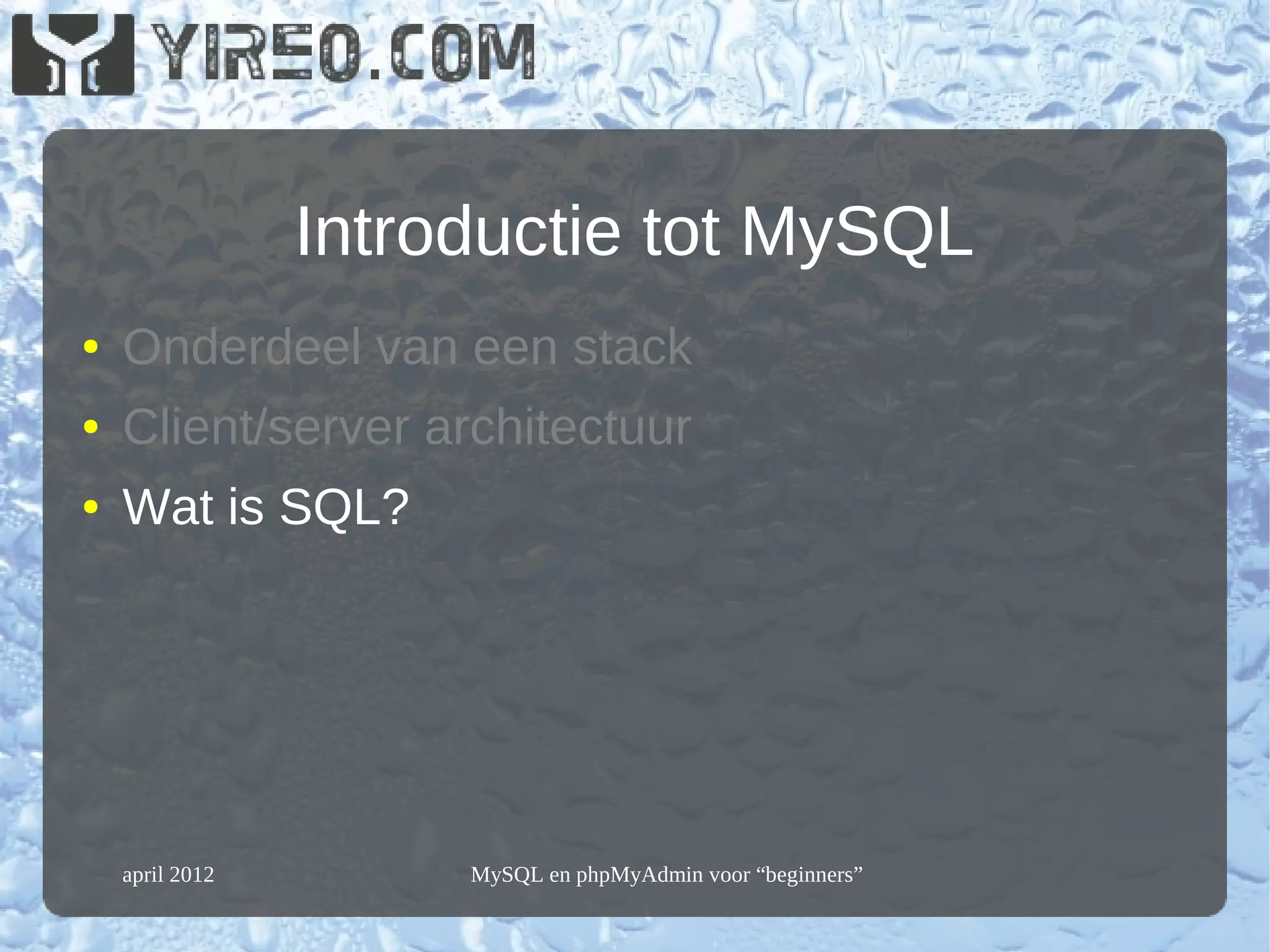 YIREO.COM

Introductie tot MySQL

- Onderdeel van een stack
- Client/server architectuur
- Wat is SQL?

april 2012

MySQL en phpMyAdmin voor “beginners”